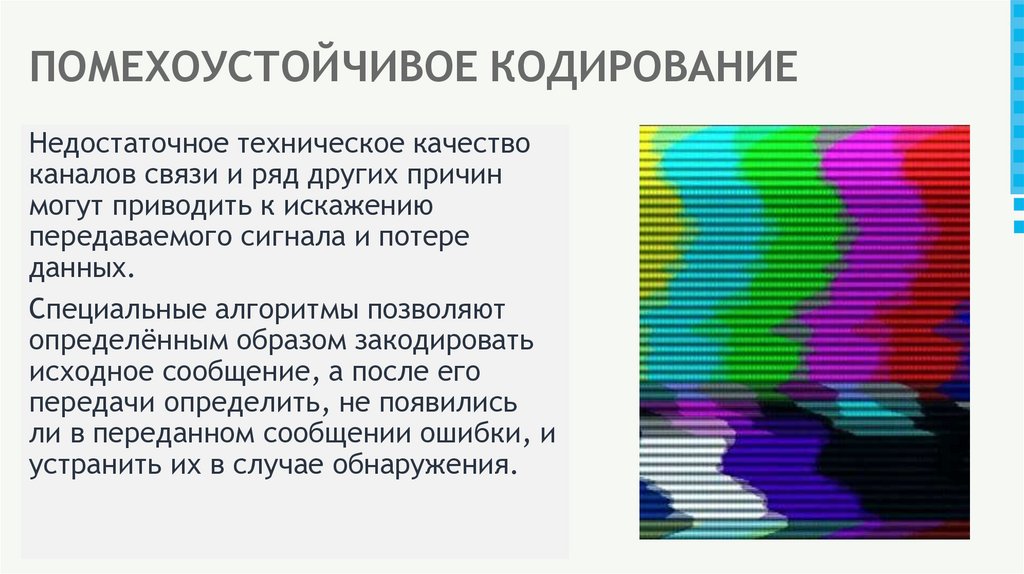 ПОМЕХОУСТОЙЧИВОЕ КОДИРОВАНИЕ

Недостаточное техническое качество каналов связи и ряд других причин могут приводить к искажению передаваемого сигнала и потере данных.

Специальные алгоритмы позволяют определённым образом закодировать исходное сообщение, а после его передачи определить, не появились ли в переданном сообщении ошибки, и устранить их в случае обнаружения.